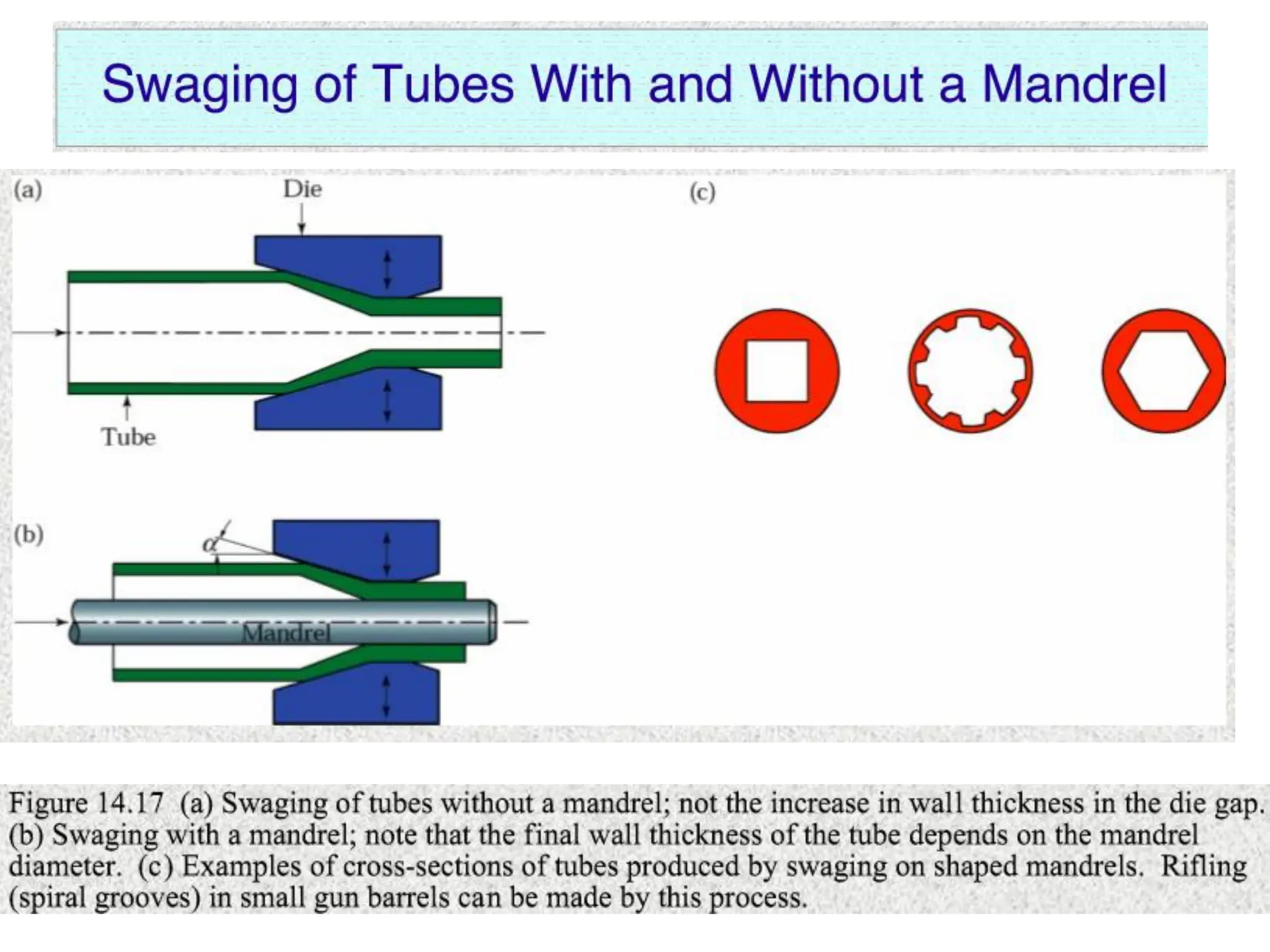 Swaging of Tubes With and Without a Mandrel

(a)

Die

Tube

(c)

(b)

$\alpha$

Mandrel

Figure 14.17 (a) Swaging of tubes without a mandrel; not the increase in wall thickness in the die gap. (b) Swaging with a mandrel; note that the final wall thickness of the tube depends on the mandrel diameter. (c) Examples of cross-sections of tubes produced by swaging on shaped mandrels. Rifling (spiral grooves) in small gun barrels can be made by this process.